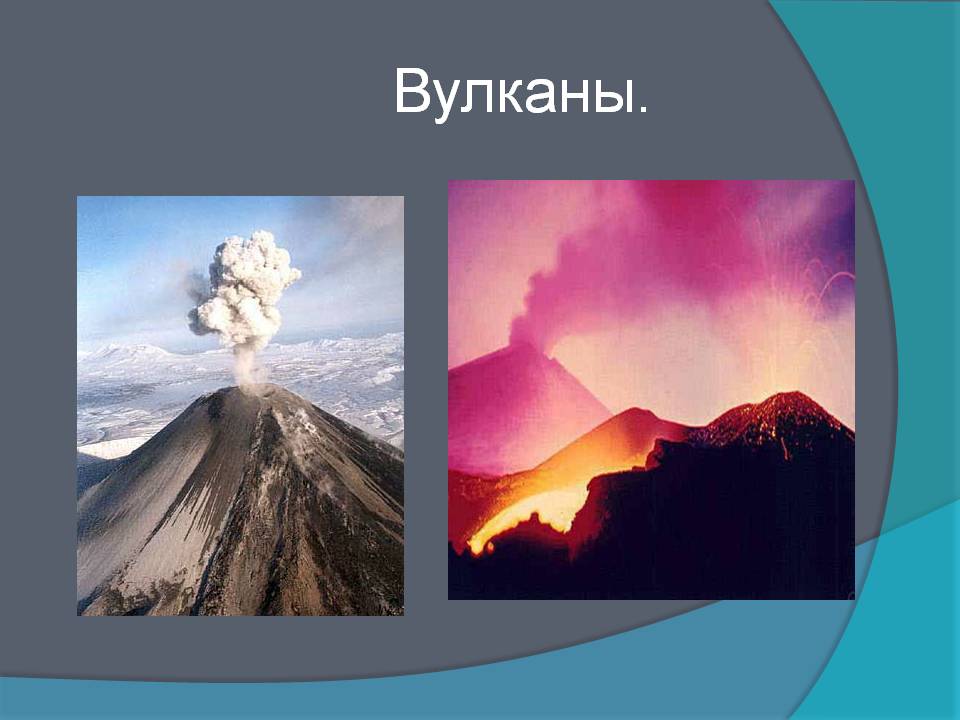 Вулканы.